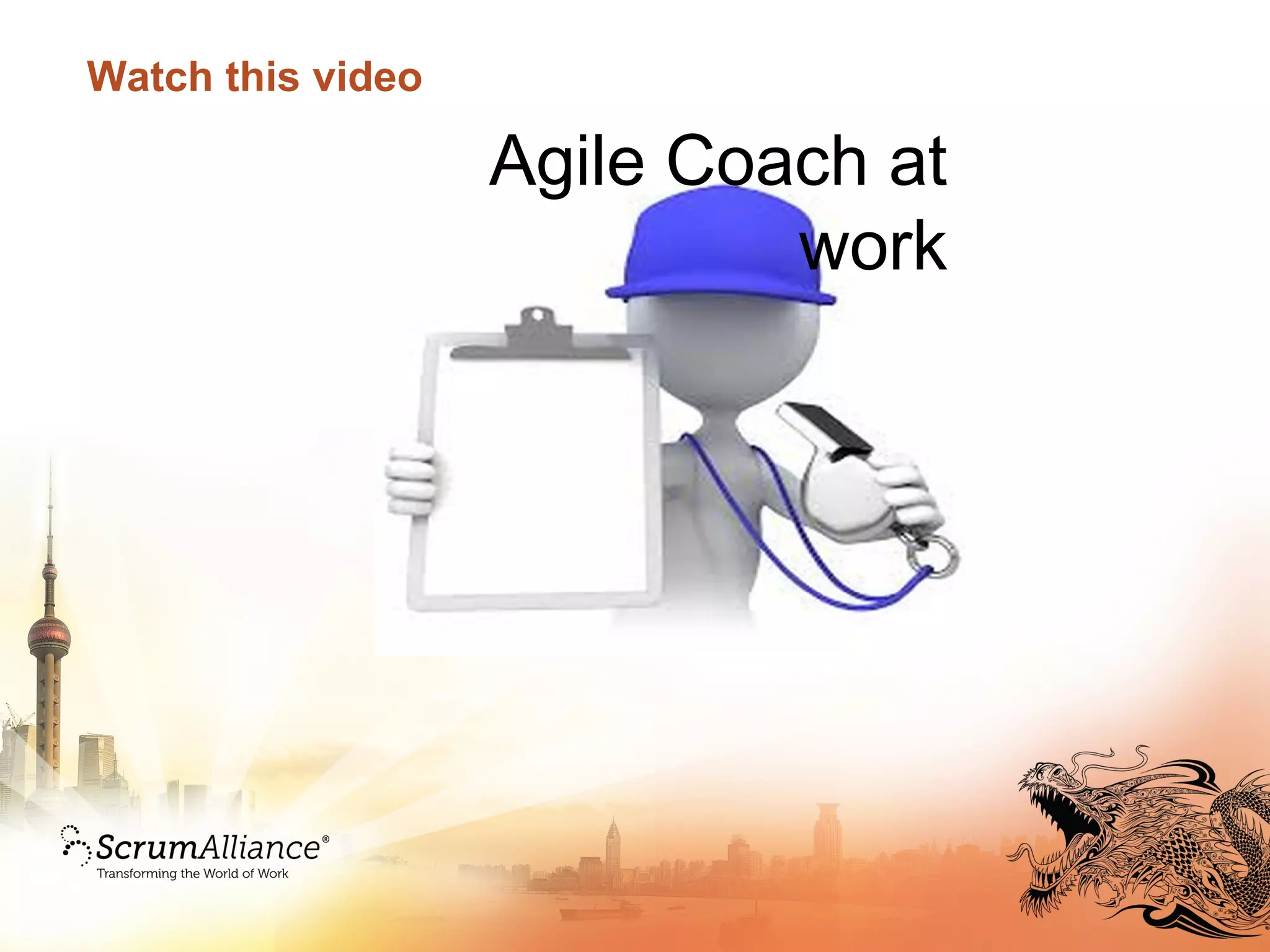 Watch this video

Agile Coach at work

ScrumAlliance®
Transforming the World of Work